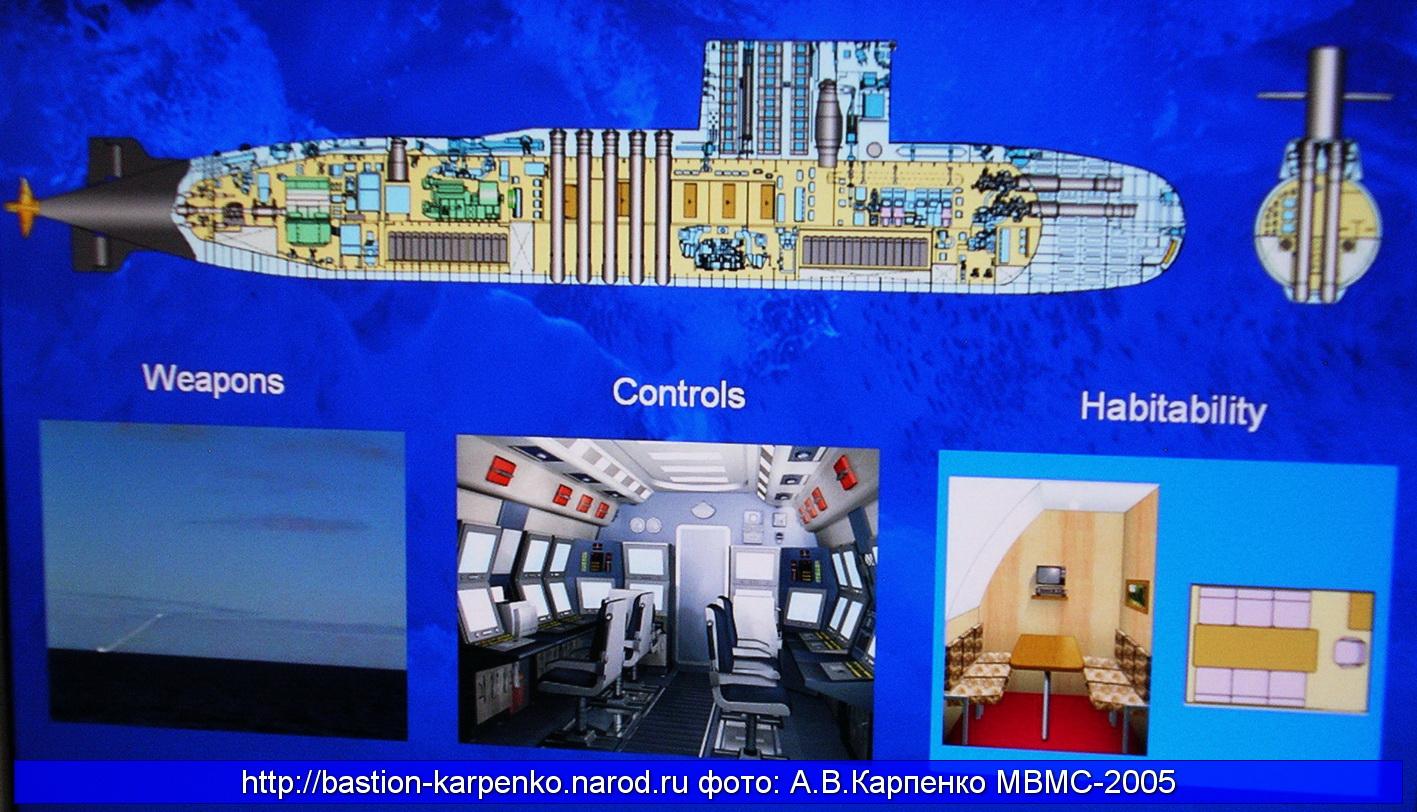 Weapons

Controls

Habitability

http://bastion-karpenko.narod.ru фото: А.В.Карпенко МВМС-2005